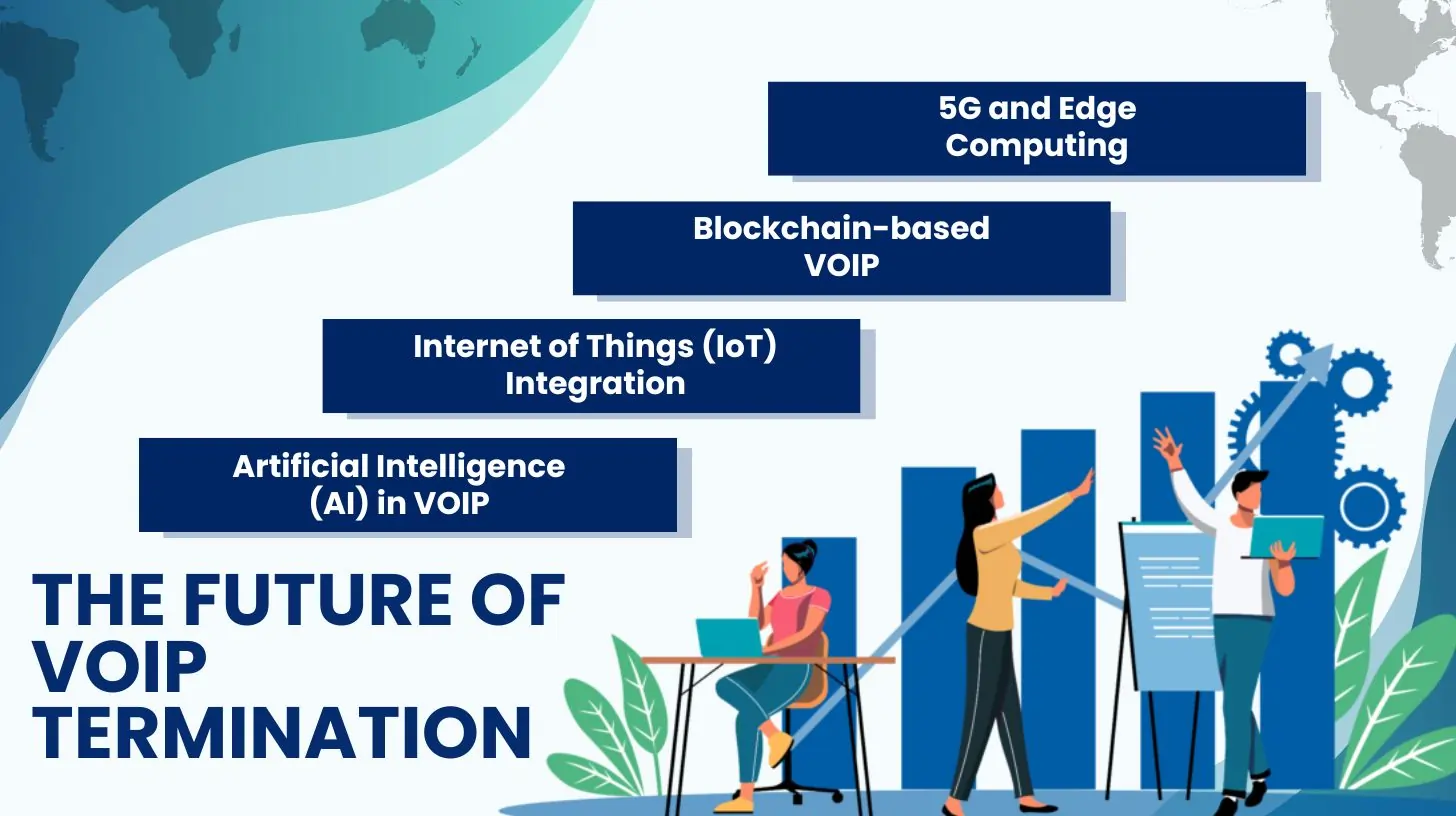 5G and Edge Computing

Blockchain-based VOIP

Internet of Things (IoT) Integration

Artificial Intelligence (AI) in VOIP

THE FUTURE OF VOIP TERMINATION